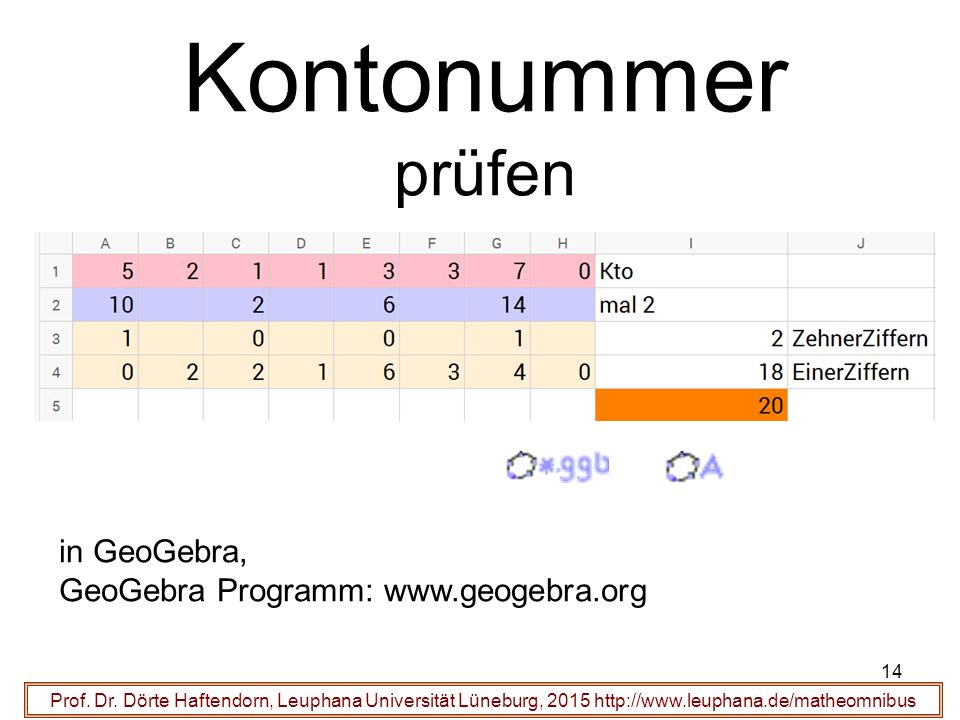 Kontonummer
prüfen

| | A | B | C | D | E | F | G | H | I | J |
|---|---|---|---|---|---|---|---|---|---|---|
| 1 | 5 | 2 | 1 | 1 | 3 | 3 | 7 | 0 | Kto | |
| 2 | 10 | | 2 | | 6 | | 14 | | mal 2 | |
| 3 | 1 | | 0 | | 0 | | 1 | | 2 | ZehnerZiffern |
| 4 | 0 | 2 | 2 | 1 | 6 | 3 | 4 | 0 | 18 | EinerZiffern |
| 5 | | | | | | | | | 20 | |

*.ggb A

in GeoGebra,
GeoGebra Programm: www.geogebra.org

14

Prof. Dr. Dörte Haftendorn, Leuphana Universität Lüneburg, 2015 http://www.leuphana.de/matheomnibus